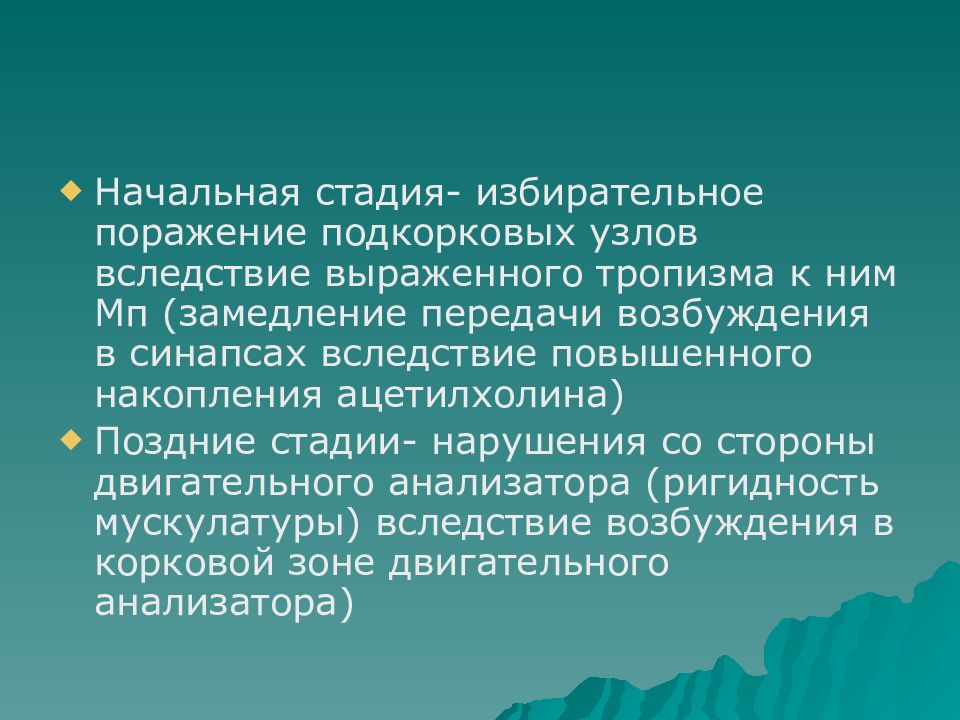 Начальная стадия- избирательное поражение подкорковых узлов вследствие выраженного тропизма к ним Мп (замедление передачи возбуждения в синапсах вследствие повышенного накопления ацетилхолина)

Поздние стадии- нарушения со стороны двигательного анализатора (ригидность мускулатуры) вследствие возбуждения в корковой зоне двигательного анализатора)